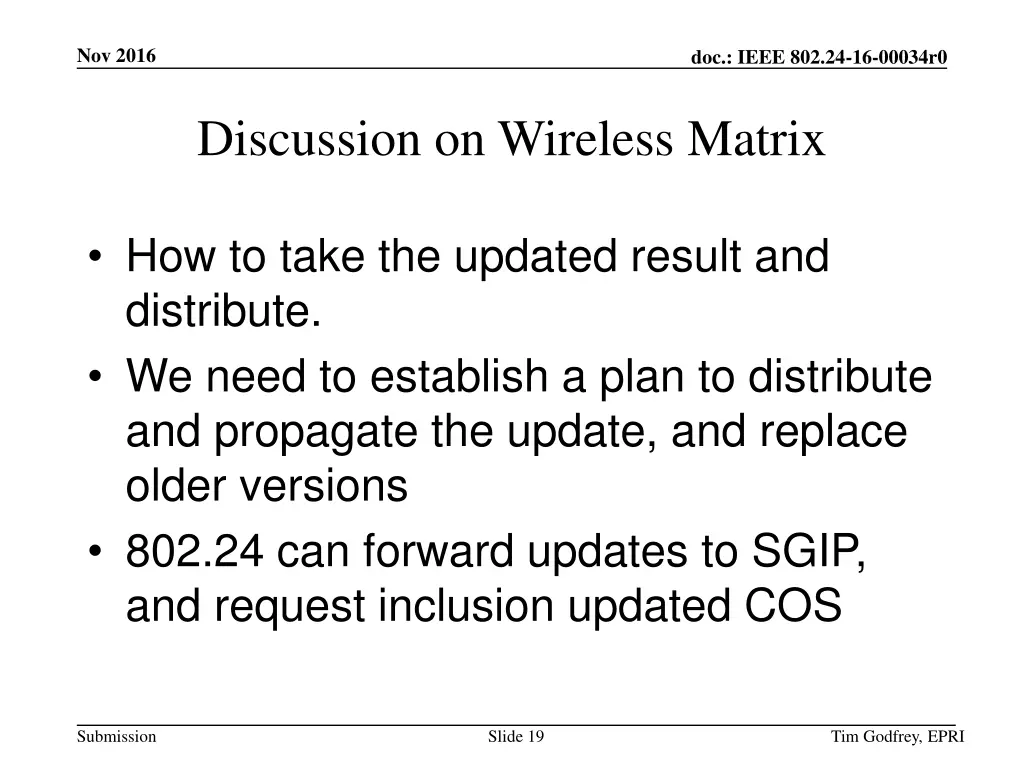 Nov 2016

doc.: IEEE 802.24-16-00034r0

Discussion on Wireless Matrix

• How to take the updated result and distribute.
• We need to establish a plan to distribute and propagate the update, and replace older versions
• 802.24 can forward updates to SGIP, and request inclusion updated COS

Submission

Slide 19

Tim Godfrey, EPRI